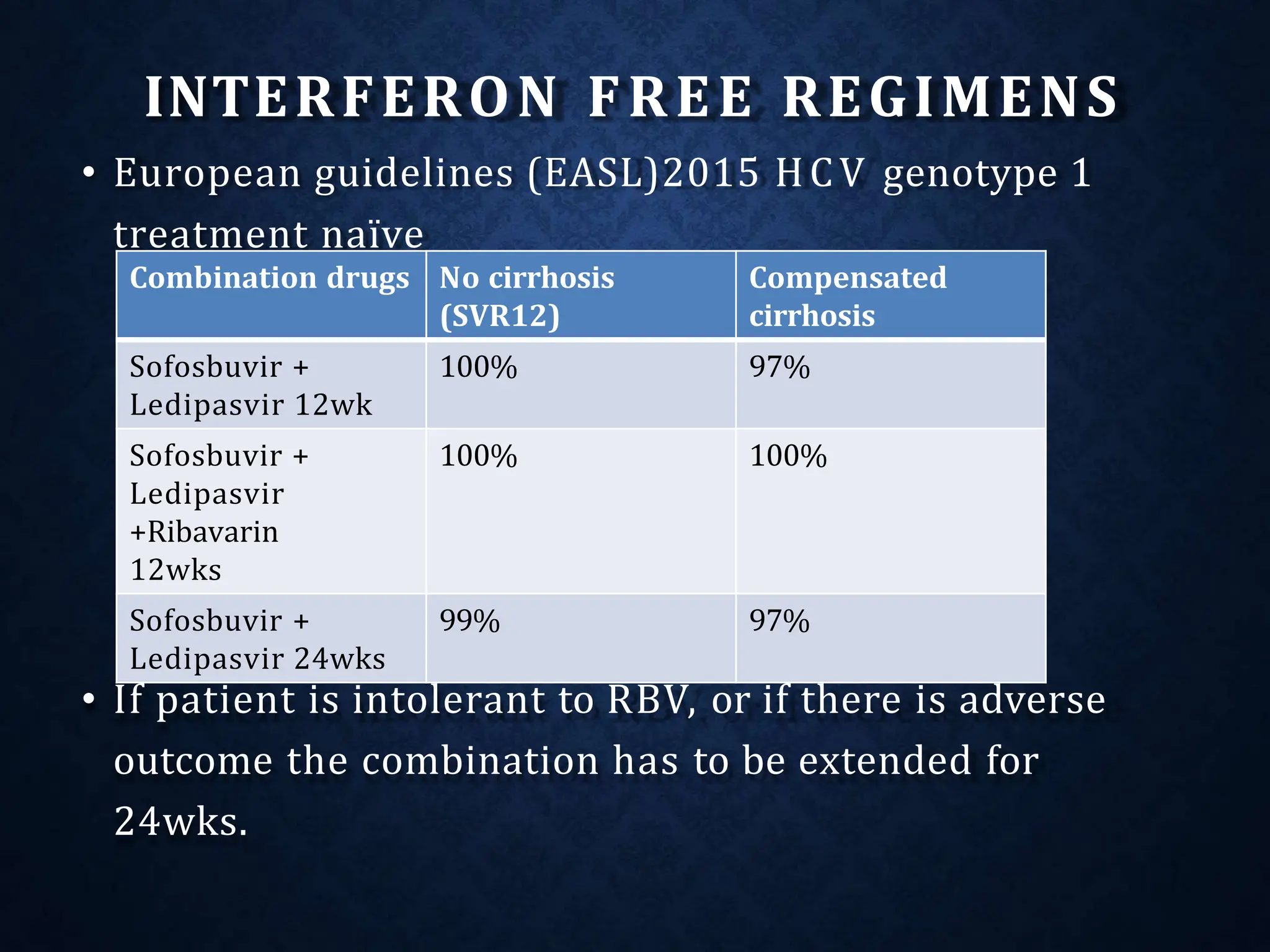 INTERFERON FREE REGIMENS

• European guidelines (EASL)2015 HCV genotype 1 treatment naïve

| Combination drugs | No cirrhosis (SVR12) | Compensated cirrhosis |
|---|---|---|
| Sofosbuvir + Ledipasvir 12wk | 100% | 97% |
| Sofosbuvir + Ledipasvir +Ribavarin 12wks | 100% | 100% |
| Sofosbuvir + Ledipasvir 24wks | 99% | 97% |

• If patient is intolerant to RBV, or if there is adverse outcome the combination has to be extended for 24wks.